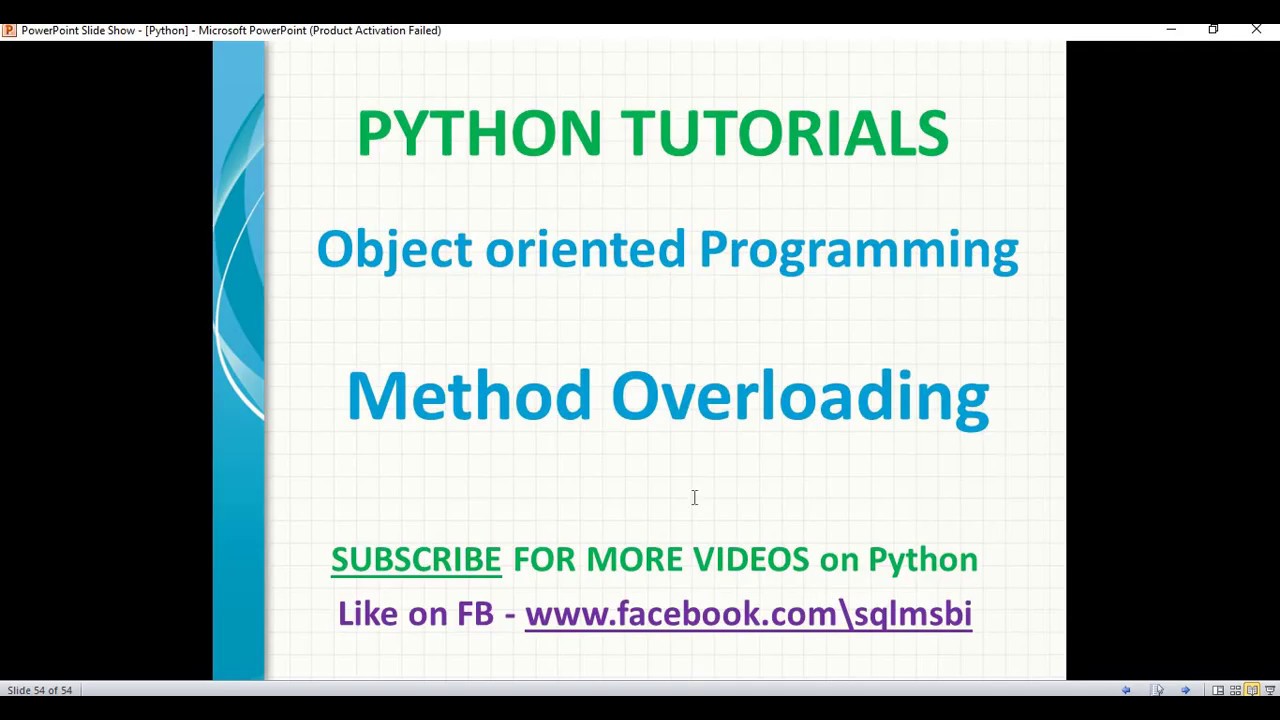 PowerPoint Slide Show - [Python] - Microsoft PowerPoint (Product Activation Failed)

PYTHON TUTORIALS

Object oriented Programming

Method Overloading

SUBSCRIBE FOR MORE VIDEOS on Python

Like on FB - www.facebook.com\sqlmsbi

Slide 54 of 54